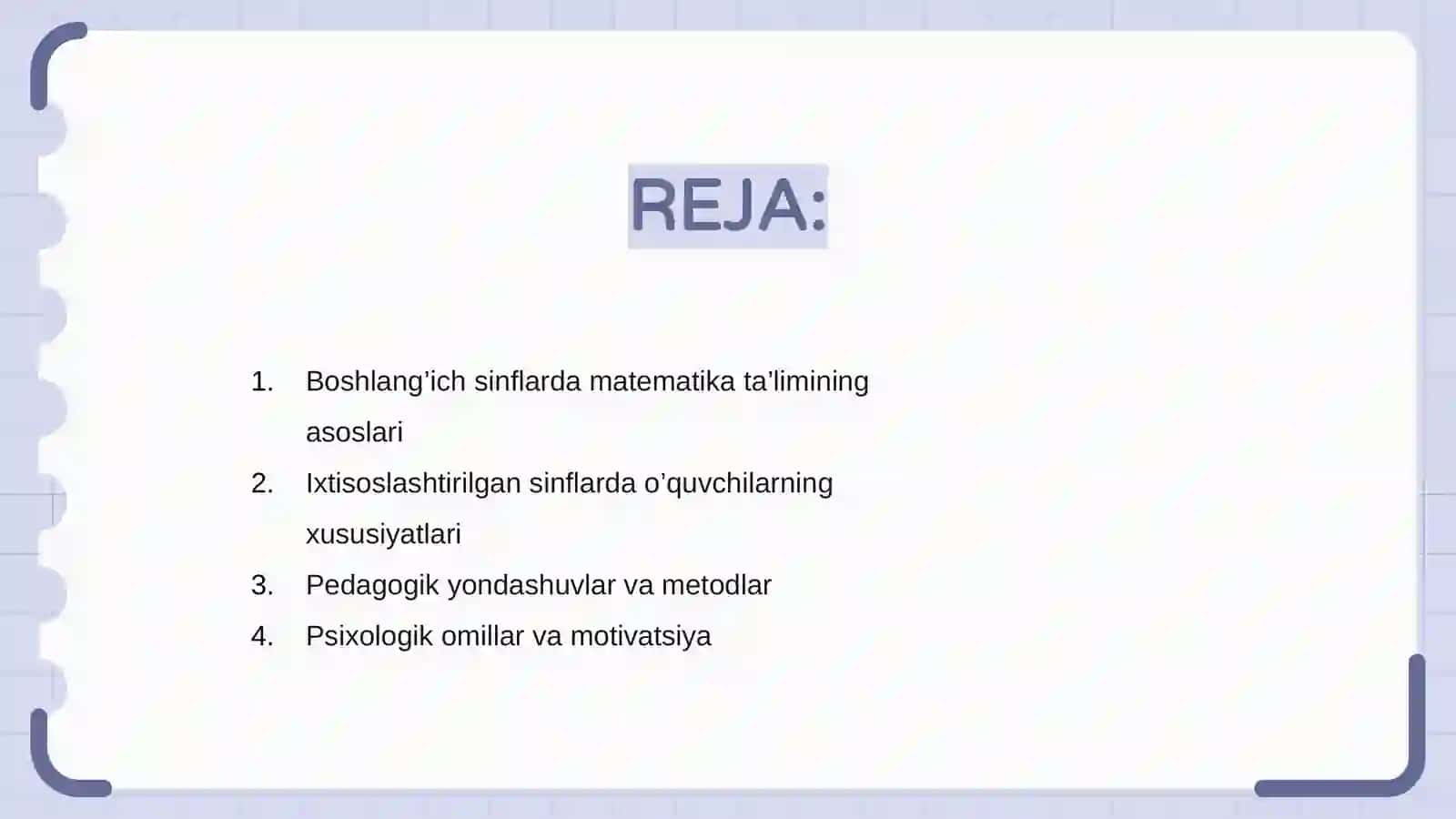 REJA:

1. Boshlang’ich sinflarda matematika ta’limining asoslari
2. Ixtisoslashtirilgan sinflarda o’quvchilarning xususiyatlari
3. Pedagogik yondashuvlar va metodlar
4. Psixologik omillar va motivatsiya